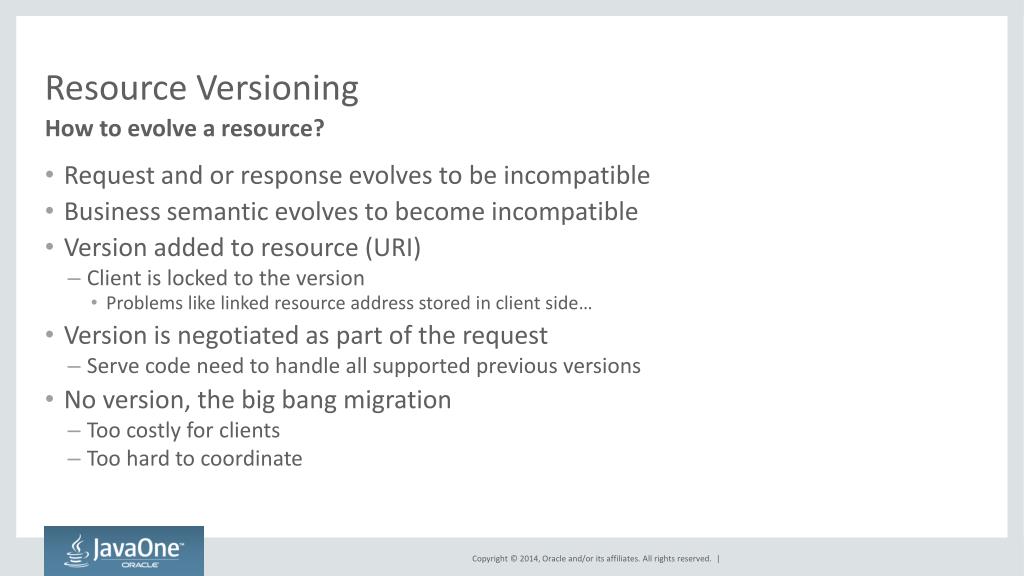 Resource Versioning
How to evolve a resource?

• Request and or response evolves to be incompatible
• Business semantic evolves to become incompatible
• Version added to resource (URI)
– Client is locked to the version
• Problems like linked resource address stored in client side…
• Version is negotiated as part of the request
– Serve code need to handle all supported previous versions
• No version, the big bang migration
– Too costly for clients
– Too hard to coordinate

JavaOne™
ORACLE

Copyright © 2014, Oracle and/or its affiliates. All rights reserved. |